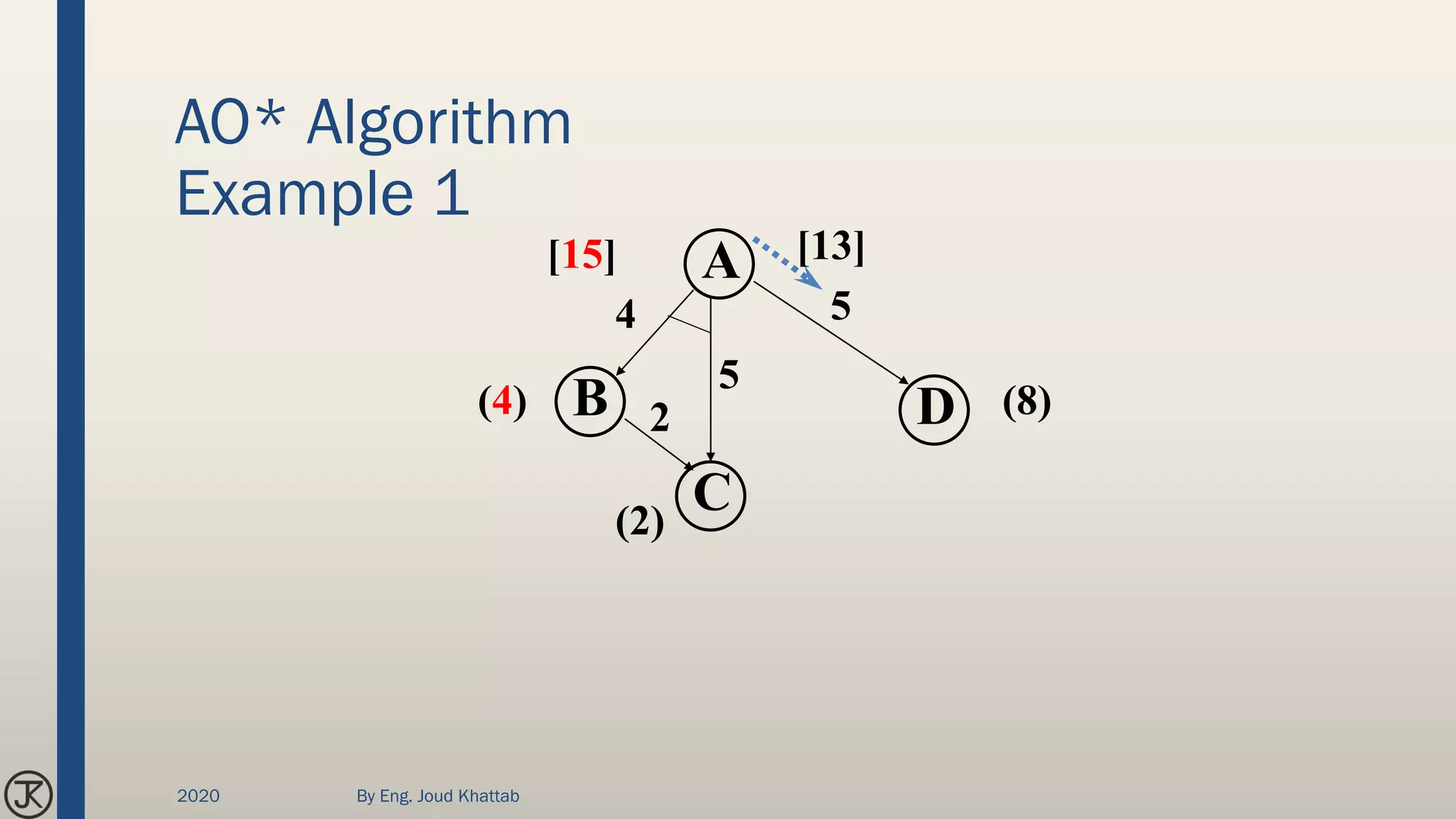 AO* Algorithm
Example 1

[15] A [13]
4 5
5
(4) B 2 D (8)
C
(2)

JK

2020 By Eng. Joud Khattab